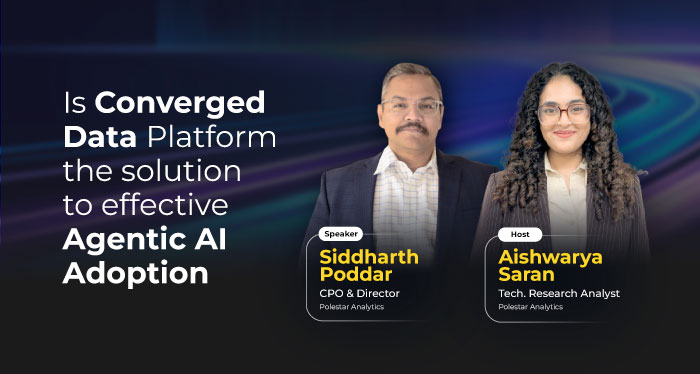 Is Converged Data Platform the solution to effective Agentic AI Adoption

Speaker
Siddharth Poddar
CPO & Director
Polestar Analytics

Host
Aishwarya Saran
Tech. Research Analyst
Polestar Analytics